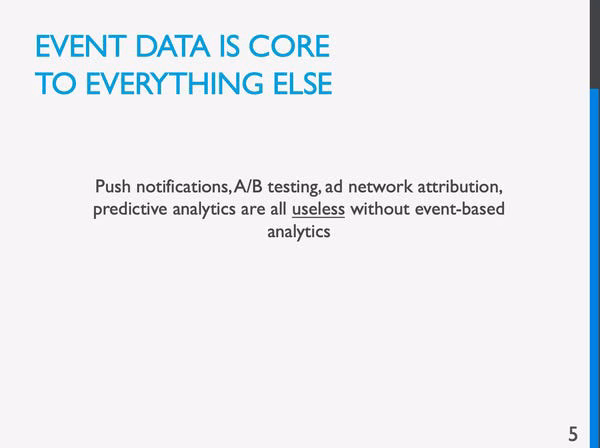 EVENT DATA IS CORE
TO EVERYTHING ELSE

Push notifications, A/B testing, ad network attribution, predictive analytics are all useless without event-based analytics

5